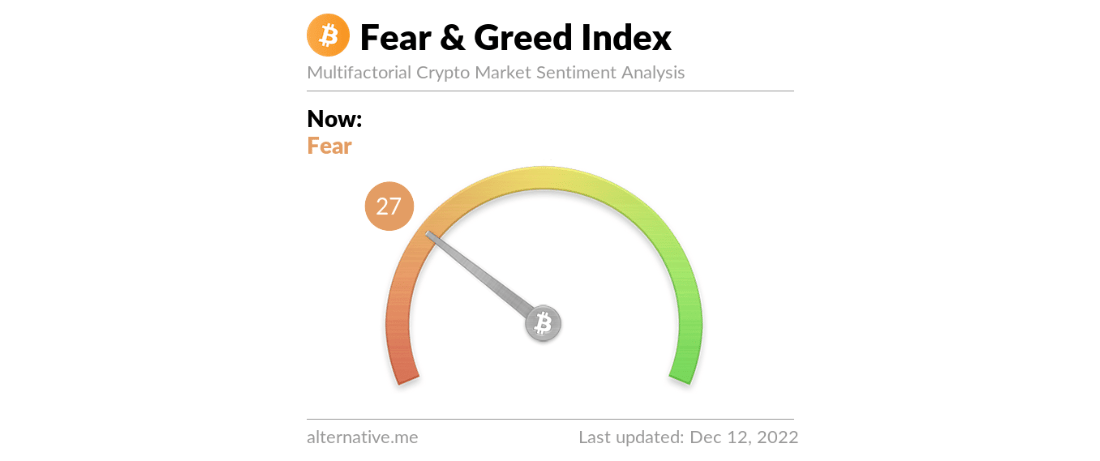 Fear & Greed Index
Multifactorial Crypto Market Sentiment Analysis

Now:
Fear

27

alternative.me

Last updated: Dec 12, 2022